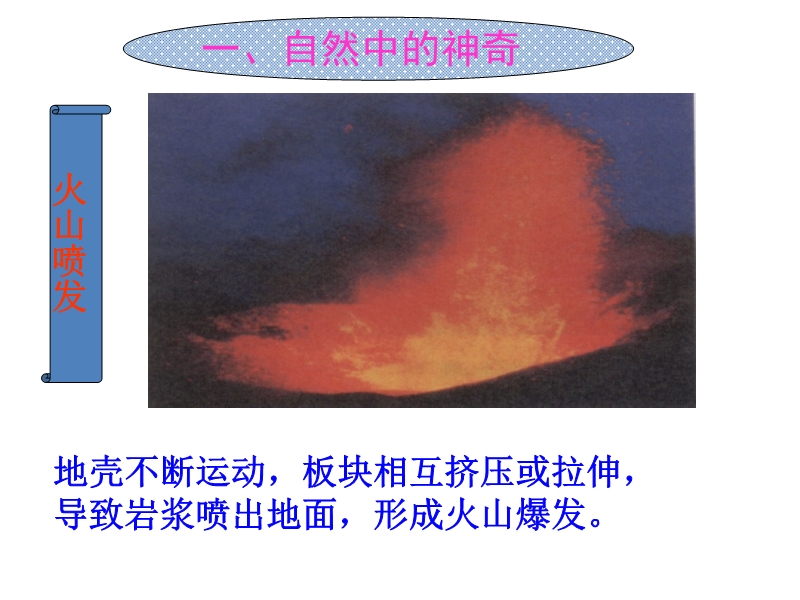 一、自然中的神奇

火山喷发

地壳不断运动，板块相互挤压或拉伸，导致岩浆喷出地面，形成火山爆发。